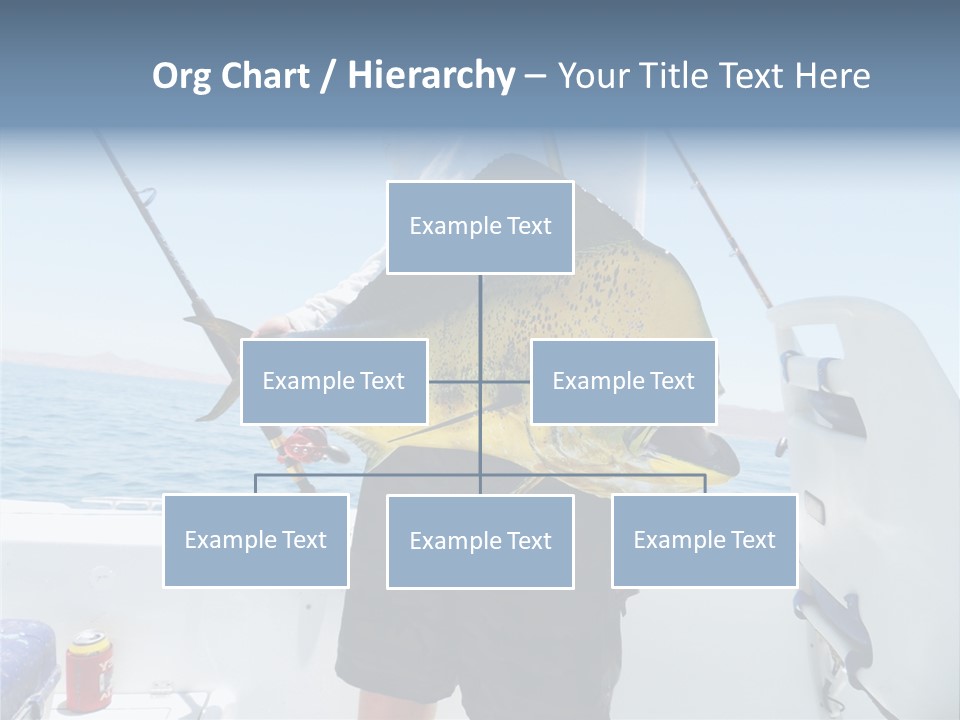 Org Chart / Hierarchy – Your Title Text Here

Example Text

Example Text

Example Text

Example Text

Example Text

Example Text